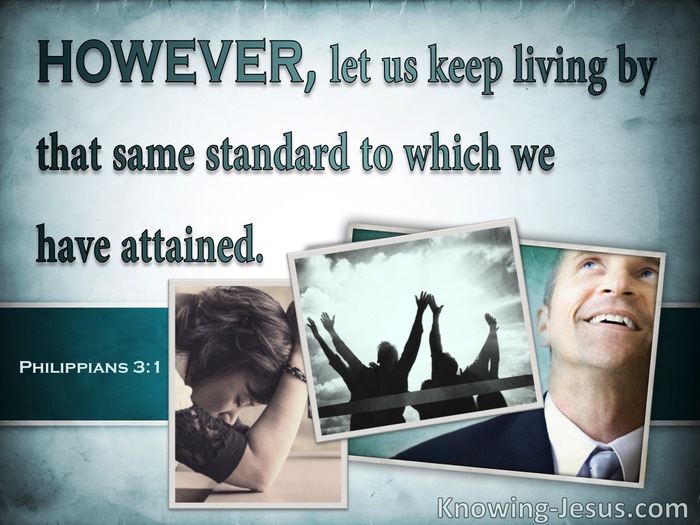 HOWEVER, let us keep living by that same standard to which we have attained.

PHILIPPIANS 3:1

Knowing-Jesus.com